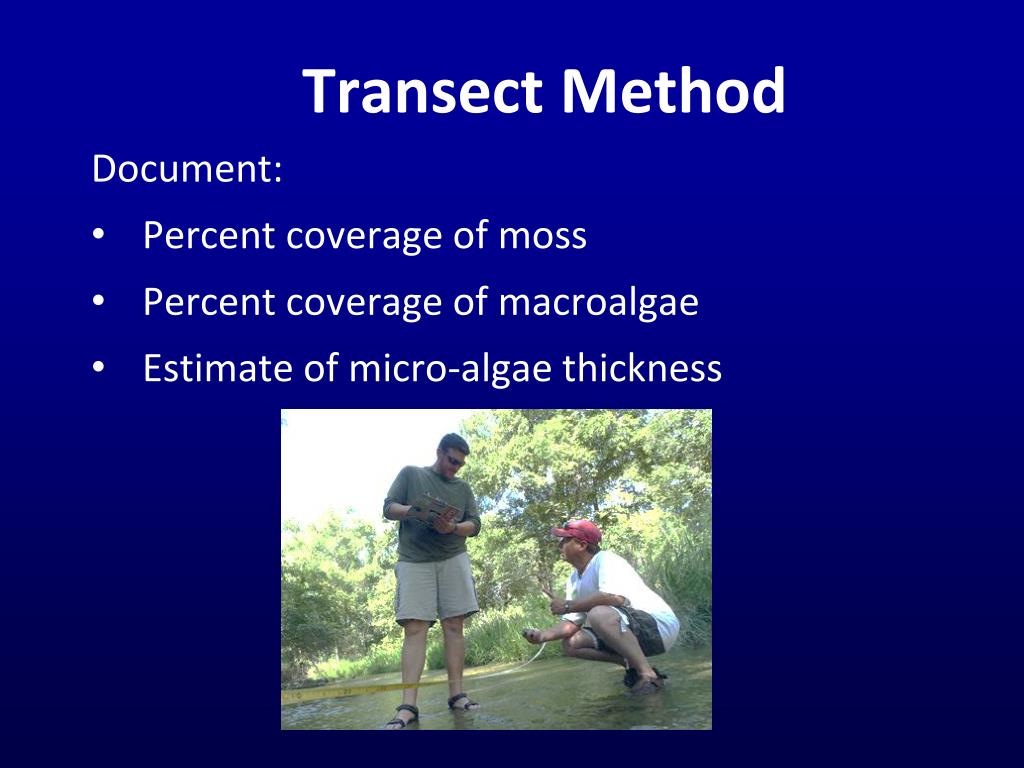 Transect Method

Document:

• Percent coverage of moss
• Percent coverage of macroalgae
• Estimate of micro-algae thickness